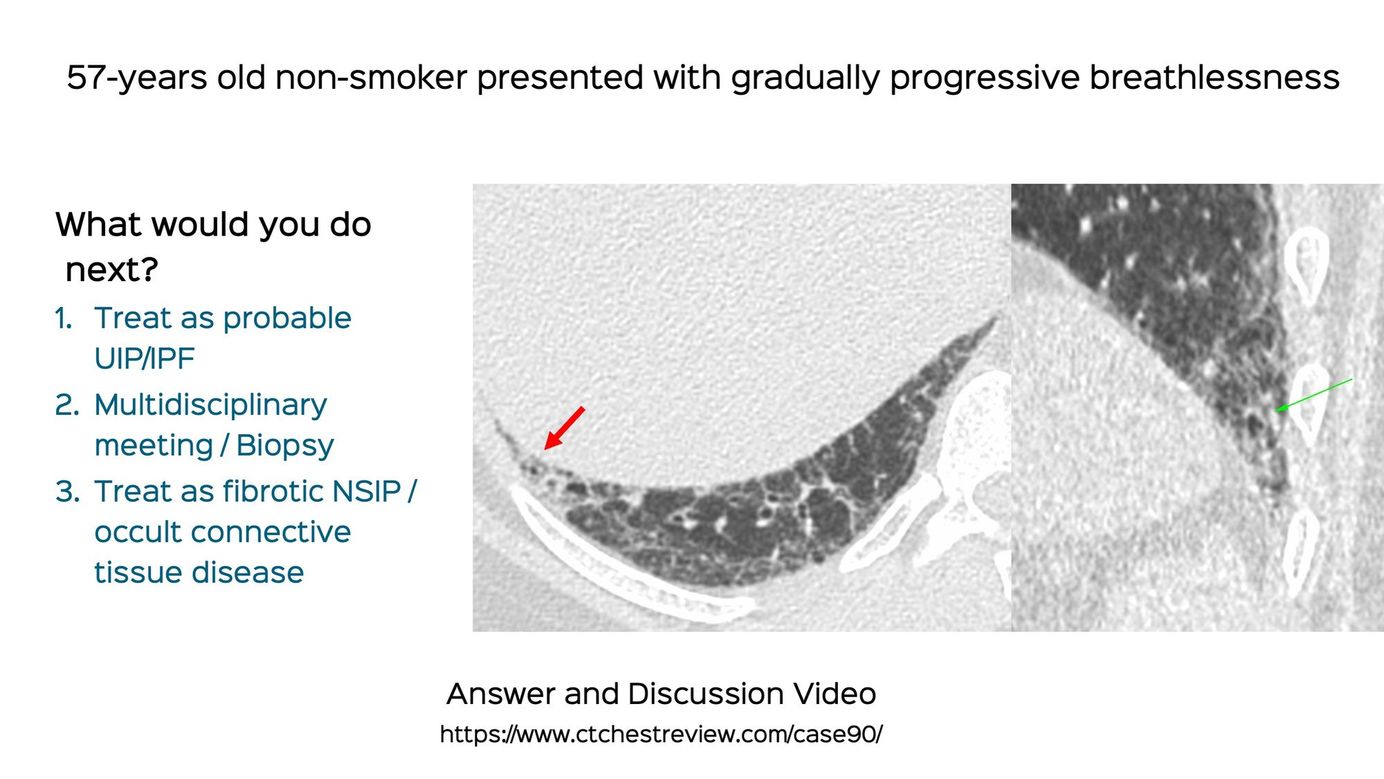 57-years old non-smoker presented with gradually progressive breathlessness

What would you do next?

1. Treat as probable UIP/IPF
2. Multidisciplinary meeting / Biopsy
3. Treat as fibrotic NSIP / occult connective tissue disease

Answer and Discussion Video
https://www.ctchestreview.com/case90/